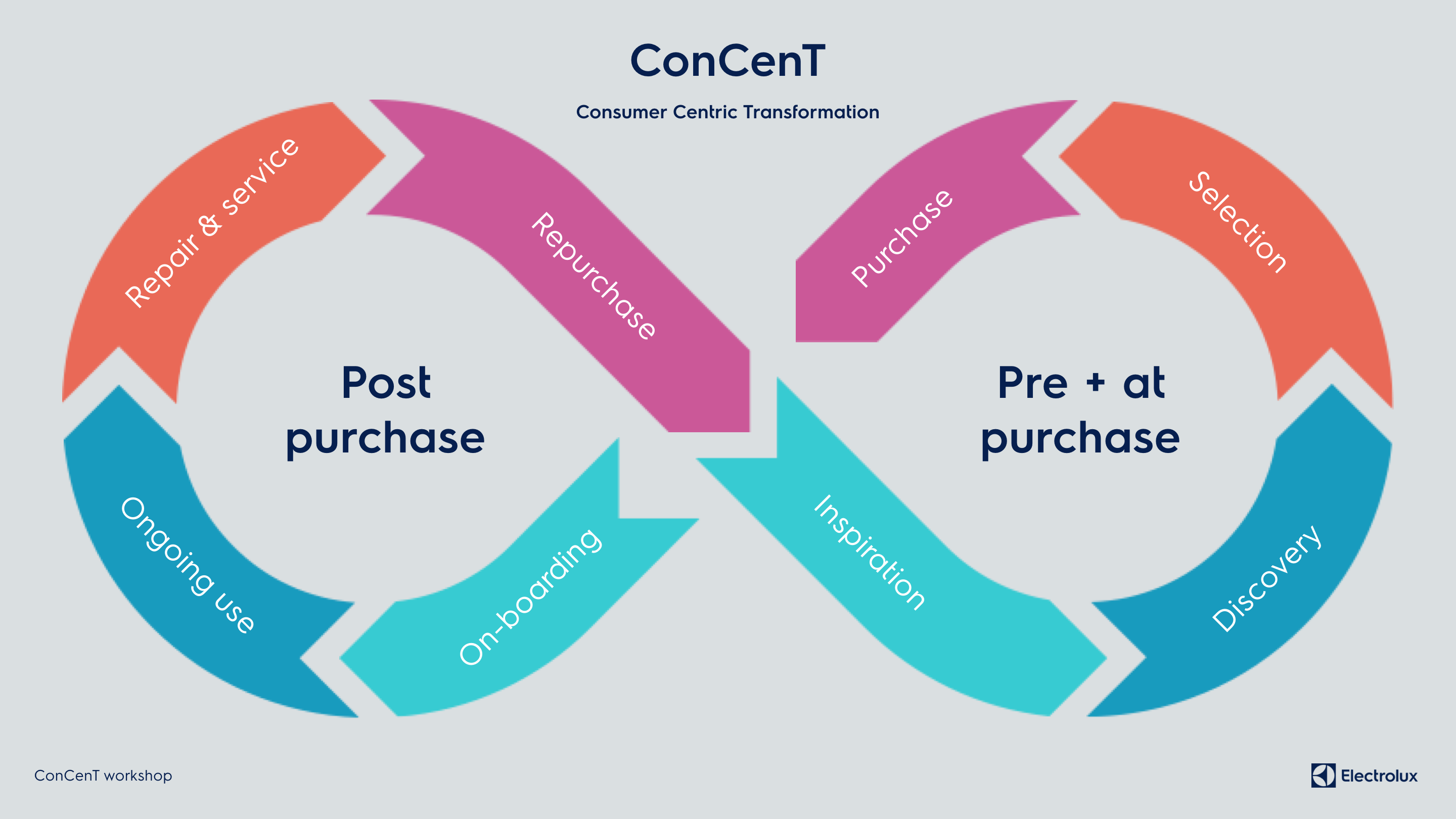 ConCenT

Consumer Centric Transformation

Repair & service

Repurchase

Purchase

Selection

Post purchase

Pre + at purchase

Ongoing use

On-boarding

Inspiration

Discovery

ConCenT workshop

Electrolux